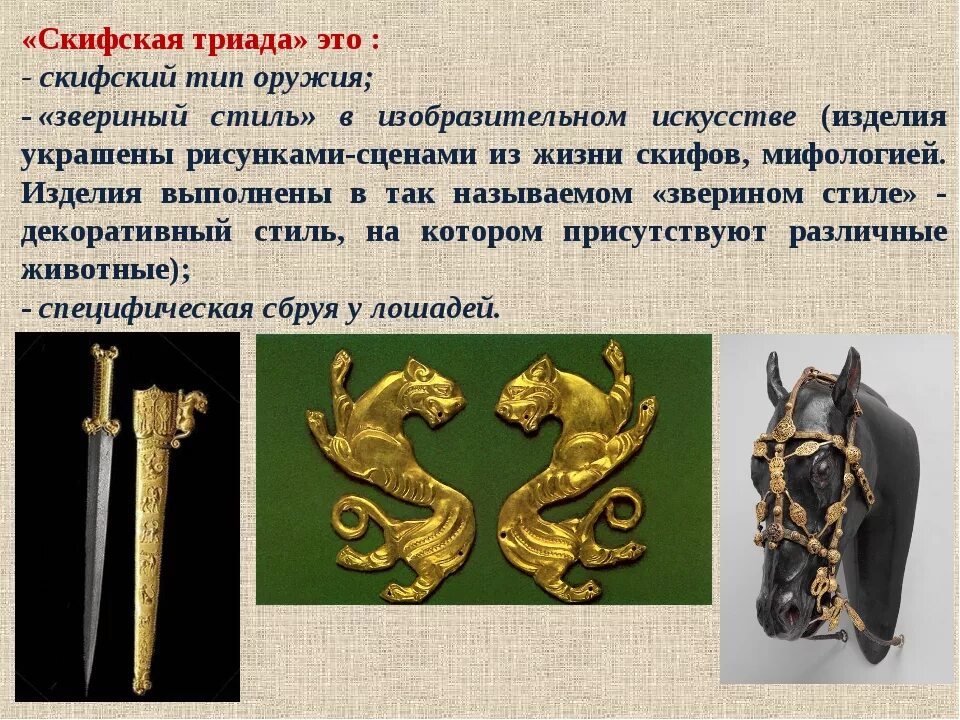 «Скифская триада» это :
- скифский тип оружия;
- «звериный стиль» в изобразительном искусстве (изделия украшены рисунками-сценами из жизни скифов, мифологией. Изделия выполнены в так называемом «зверином стиле» - декоративный стиль, на котором присутствуют различные животные);
- специфическая сбруя у лошадей.